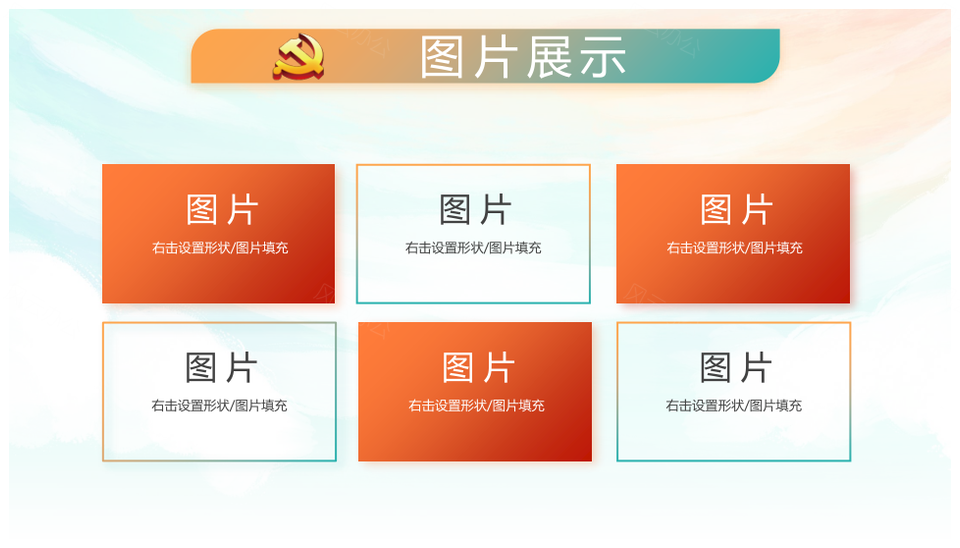 图片展示

图片
右击设置形状/图片填充

图片
右击设置形状/图片填充

图片
右击设置形状/图片填充

图片
右击设置形状/图片填充

图片
右击设置形状/图片填充

图片
右击设置形状/图片填充